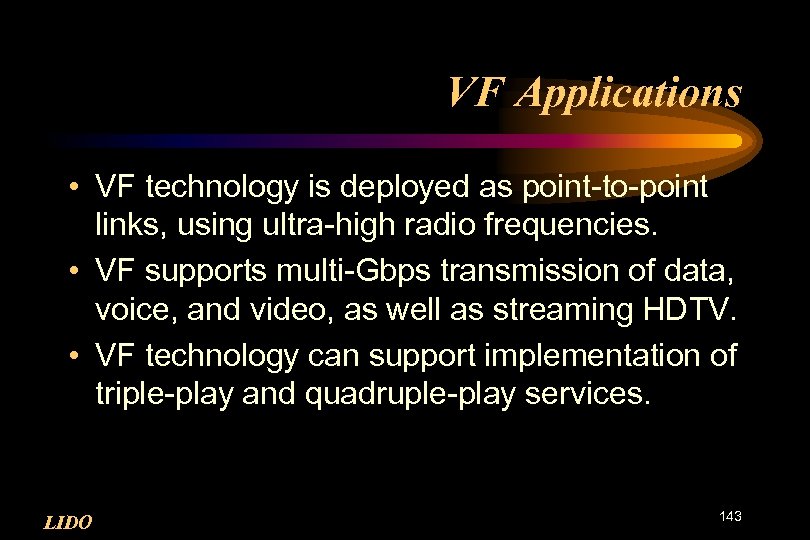 VF Applications

• VF technology is deployed as point-to-point links, using ultra-high radio frequencies.
• VF supports multi-Gbps transmission of data, voice, and video, as well as streaming HDTV.
• VF technology can support implementation of triple-play and quadruple-play services.

LIDO

143